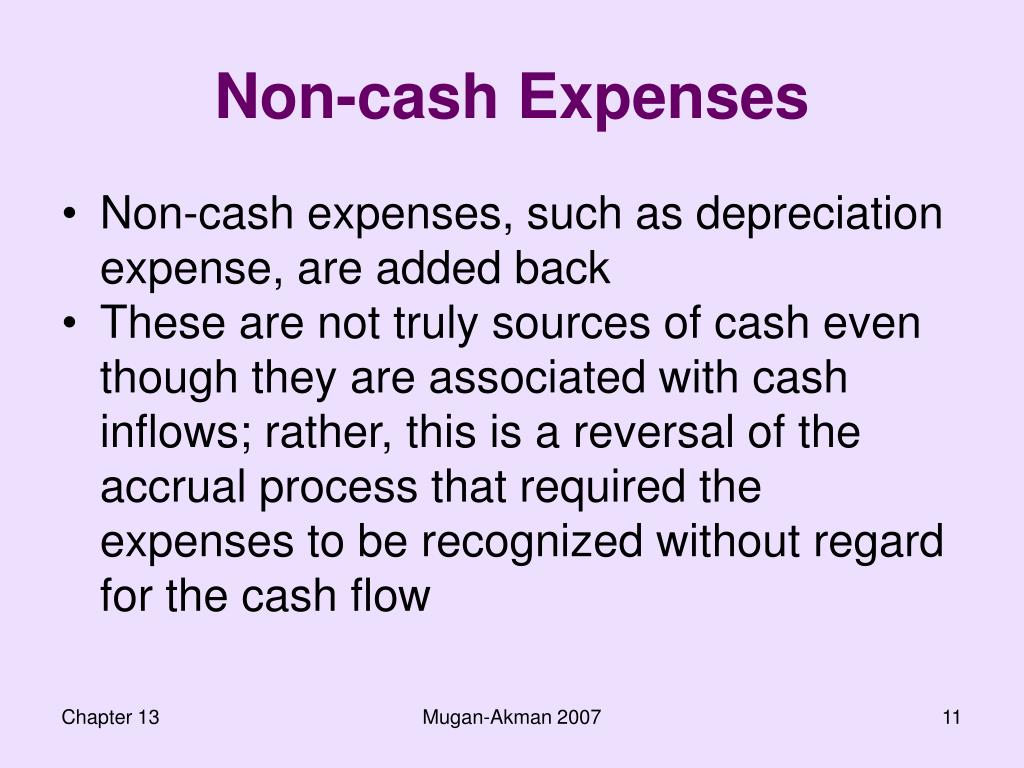 Non-cash Expenses

• Non-cash expenses, such as depreciation expense, are added back
• These are not truly sources of cash even though they are associated with cash inflows; rather, this is a reversal of the accrual process that required the expenses to be recognized without regard for the cash flow

Chapter 13
Mugan-Akman 2007
11